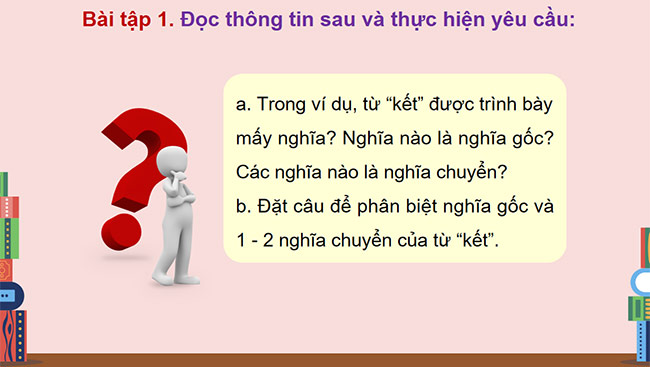 Bài tập 1. Đọc thông tin sau và thực hiện yêu cầu:

a. Trong ví dụ, từ “kết” được trình bày mấy nghĩa? Nghĩa nào là nghĩa gốc? Các nghĩa nào là nghĩa chuyển?
b. Đặt câu để phân biệt nghĩa gốc và 1 - 2 nghĩa chuyển của từ “kết”.